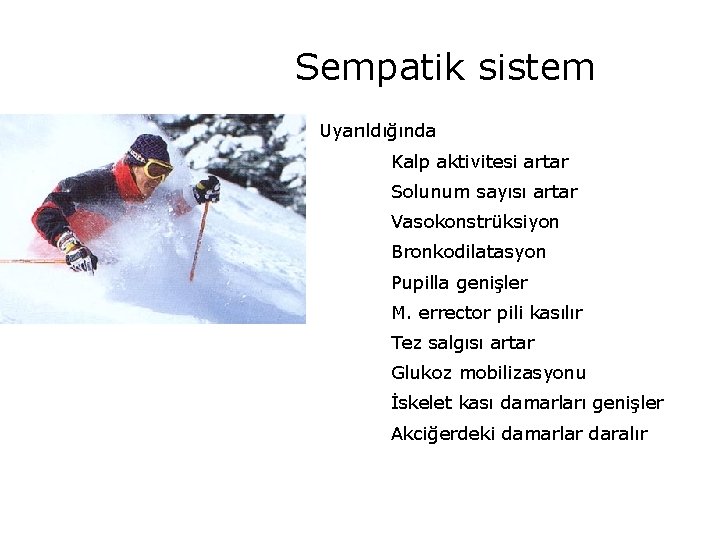 Sempatik sistem

Uyarıldığında

Kalp aktivitesi artar

Solunum sayısı artar

Vasokonstrüksiyon

Bronkodilatasyon

Pupilla genişler

M. errector pili kasılır

Tez salgısı artar

Glukoz mobilizasyonu

İskelet kası damarları genişler

Akciğerdeki damarlar daralır